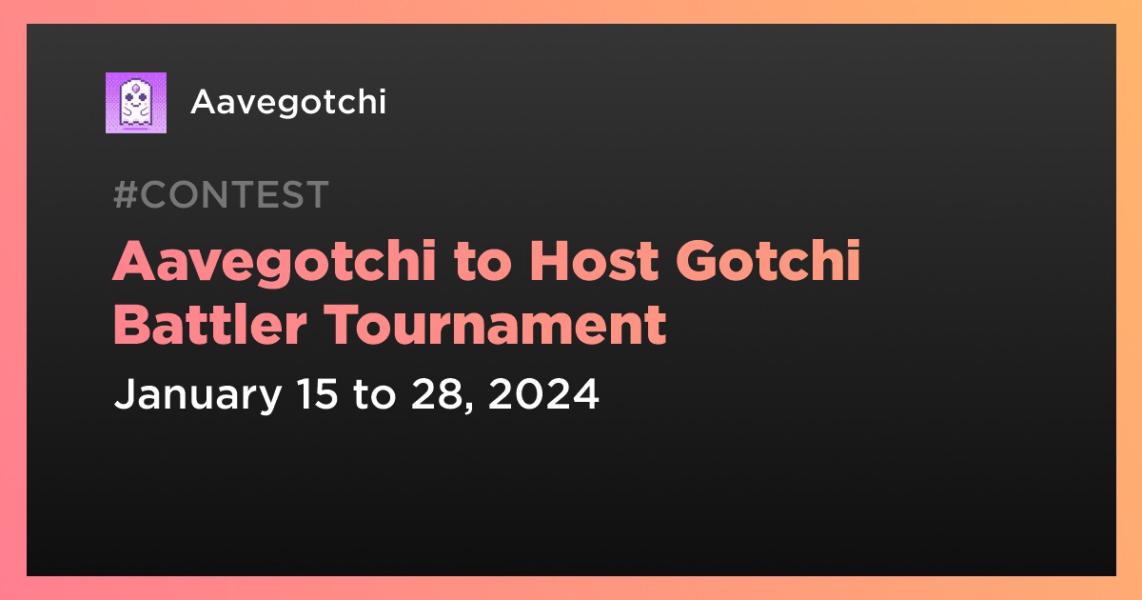 Aavegotchi

#CONTEST

Aavegotchi to Host Gotchi Battler Tournament

January 15 to 28, 2024